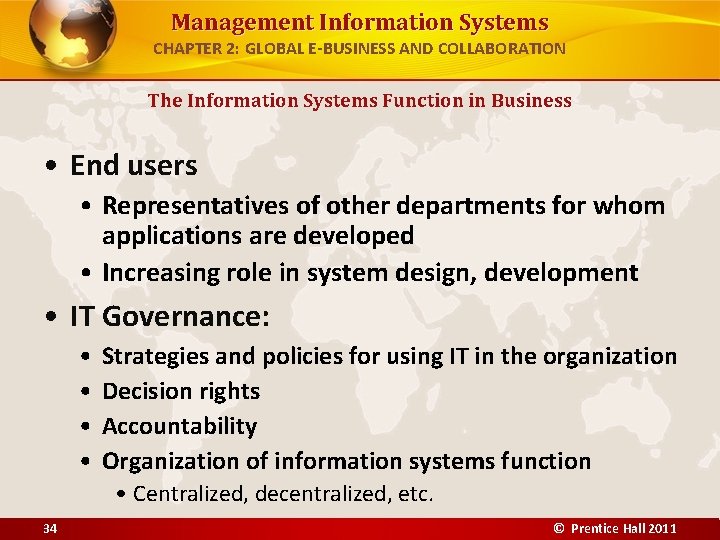 Management Information Systems
CHAPTER 2: GLOBAL E-BUSINESS AND COLLABORATION

The Information Systems Function in Business

• End users
  • Representatives of other departments for whom applications are developed
  • Increasing role in system design, development
• IT Governance:
  • Strategies and policies for using IT in the organization
  • Decision rights
  • Accountability
  • Organization of information systems function
    • Centralized, decentralized, etc.

34

© Prentice Hall 2011